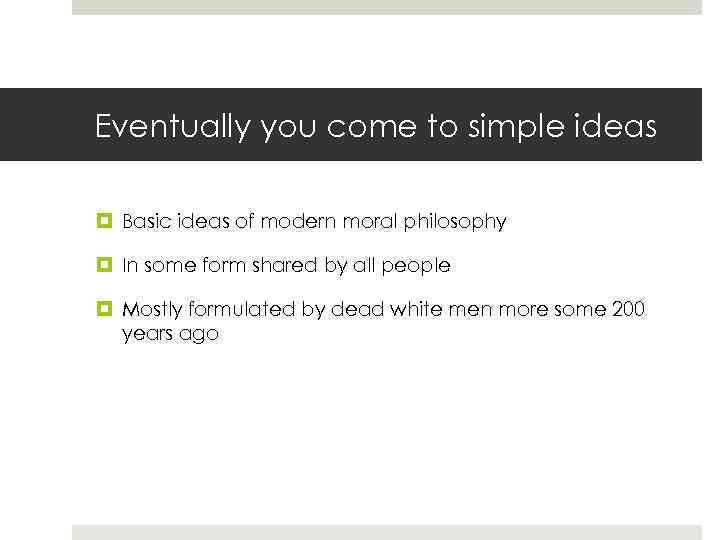 Eventually you come to simple ideas

Basic ideas of modern moral philosophy

In some form shared by all people

Mostly formulated by dead white men more some 200 years ago